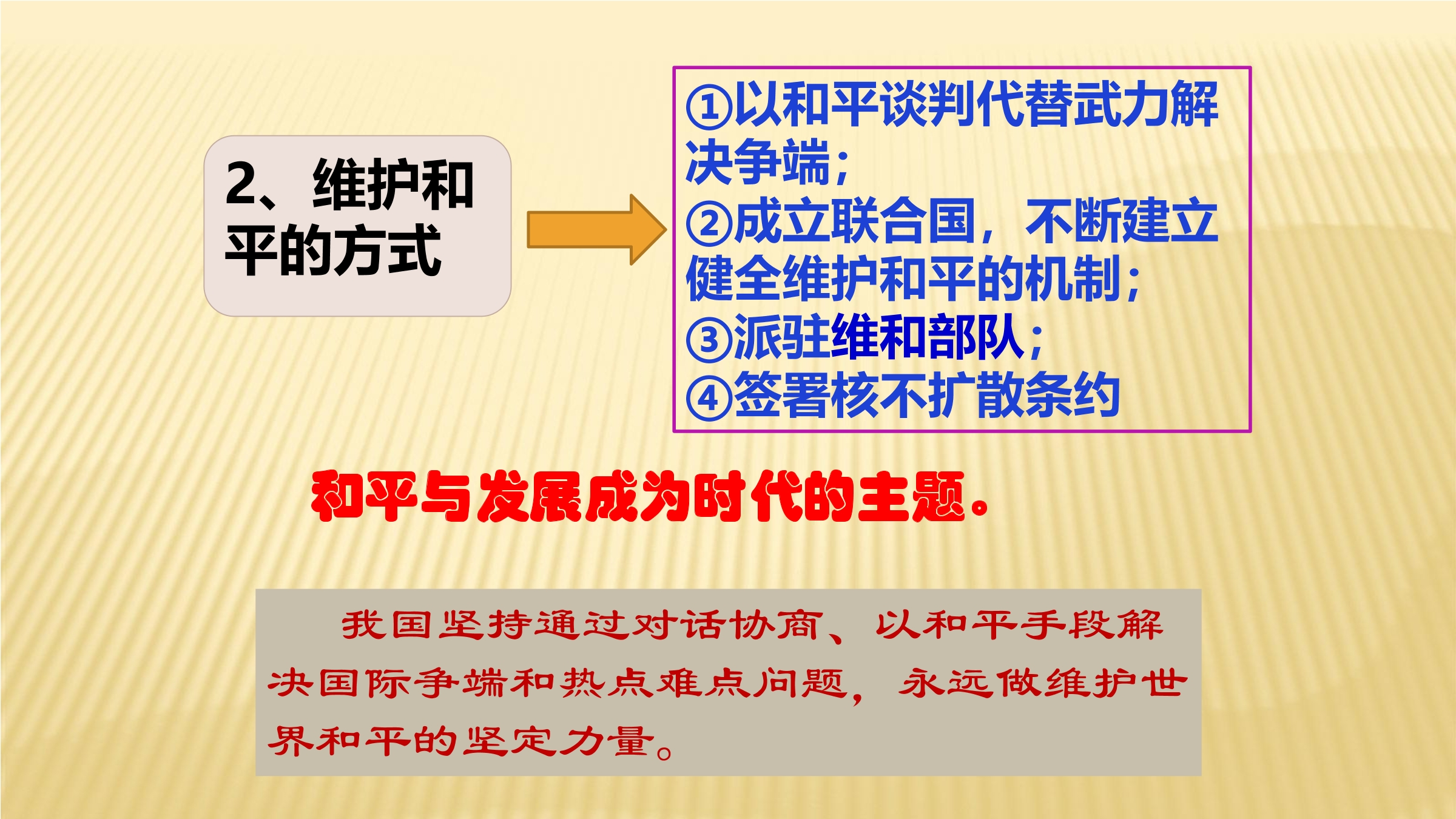 2、维护和平的方式

①以和平谈判代替武力解决争端；
②成立联合国，不断建立健全维护和平的机制；
③派驻维和部队；
④签署核不扩散条约

和平与发展成为时代的主题。

我国坚持通过对话协商、以和平手段解决国际争端和热点难点问题，永远做维护世界和平的坚定力量。